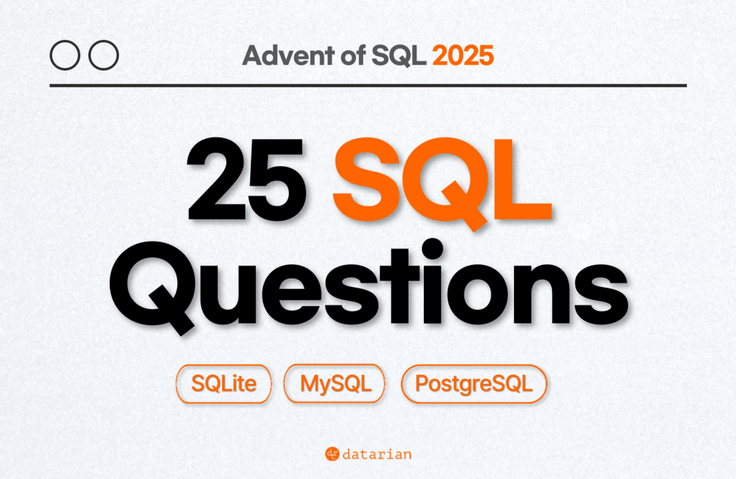 Advent of SQL 2025

25 SQL Questions

SQLite MySQL PostgreSQL

datarian